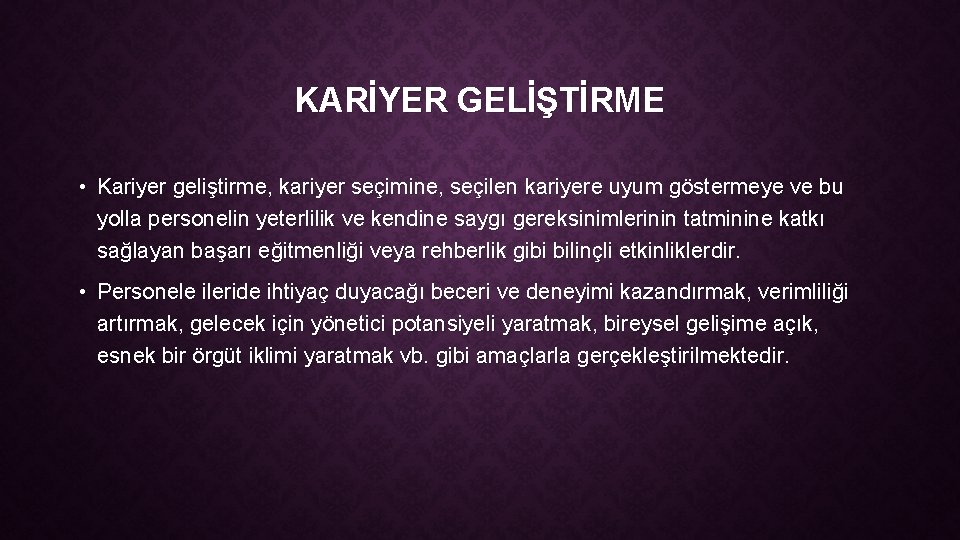 KARİYER GELİŞTİRME

• Kariyer geliştirme, kariyer seçimine, seçilen kariyere uyum göstermeye ve bu yolla personelin yeterlilik ve kendine saygı gereksinimlerinin tatminine katkı sağlayan başarı eğitmenliği veya rehberlik gibi bilinçli etkinliklerdir.

• Personele ileride ihtiyaç duyacağı beceri ve deneyimi kazandırmak, verimliliği artırmak, gelecek için yönetici potansiyeli yaratmak, bireysel gelişime açık, esnek bir örgüt iklimi yaratmak vb. gibi amaçlarla gerçekleştirilmektedir.